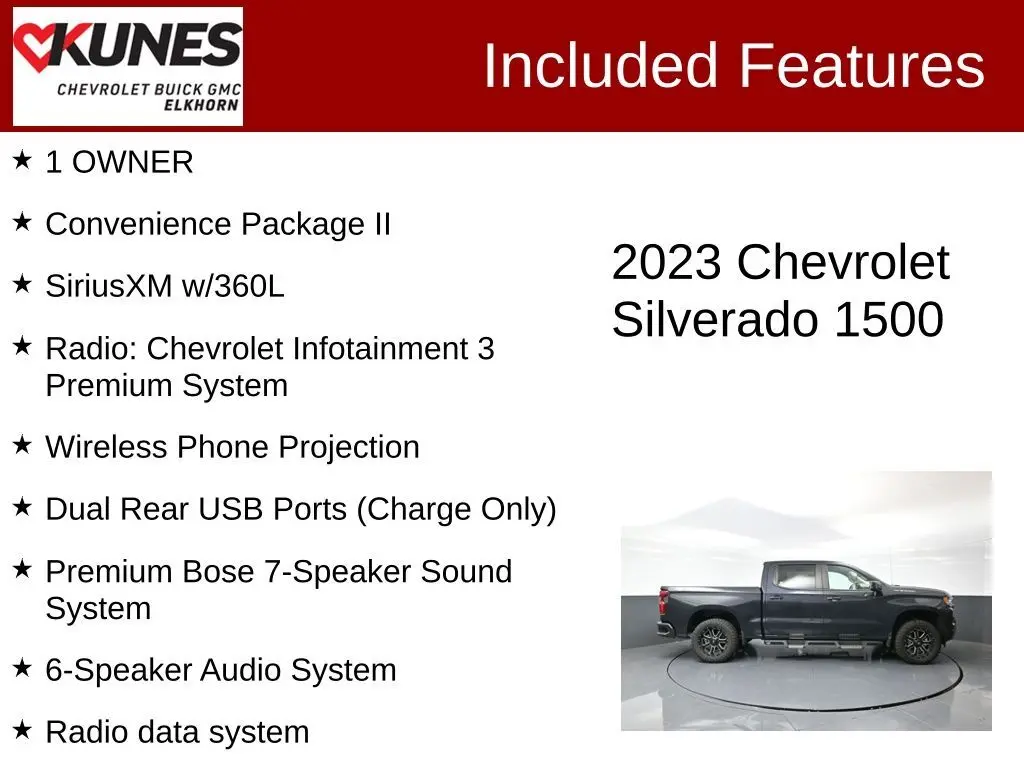 KUNES
CHEVROLET BUICK GMC
ELKHORN

Included Features

★ 1 OWNER

★ Convenience Package II

★ SiriusXM w/360L

★ Radio: Chevrolet Infotainment 3 Premium System

★ Wireless Phone Projection

★ Dual Rear USB Ports (Charge Only)

★ Premium Bose 7-Speaker Sound System

★ 6-Speaker Audio System

★ Radio data system

2023 Chevrolet Silverado 1500